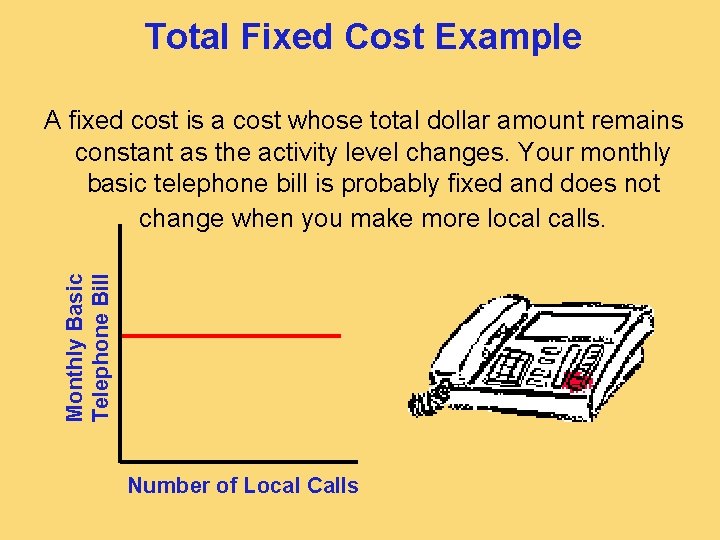 Total Fixed Cost Example

A fixed cost is a cost whose total dollar amount remains constant as the activity level changes. Your monthly basic telephone bill is probably fixed and does not change when you make more local calls.

Monthly Basic Telephone Bill

Number of Local Calls